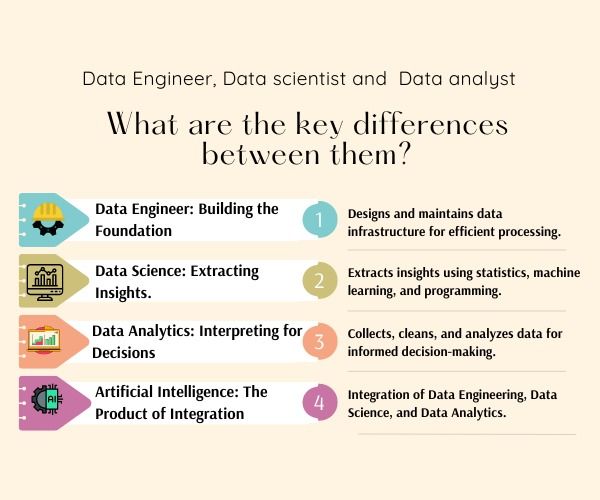 Data Engineer, Data scientist and Data analyst

What are the key differences between them?

Data Engineer: Building the Foundation

1

Designs and maintains data infrastructure for efficient processing.

Data Science: Extracting Insights.

2

Extracts insights using statistics, machine learning, and programming.

Data Analytics: Interpreting for Decisions

3

Collects, cleans, and analyzes data for informed decision-making.

AI

Artificial Intelligence: The Product of Integration

4

Integration of Data Engineering, Data Science, and Data Analytics.